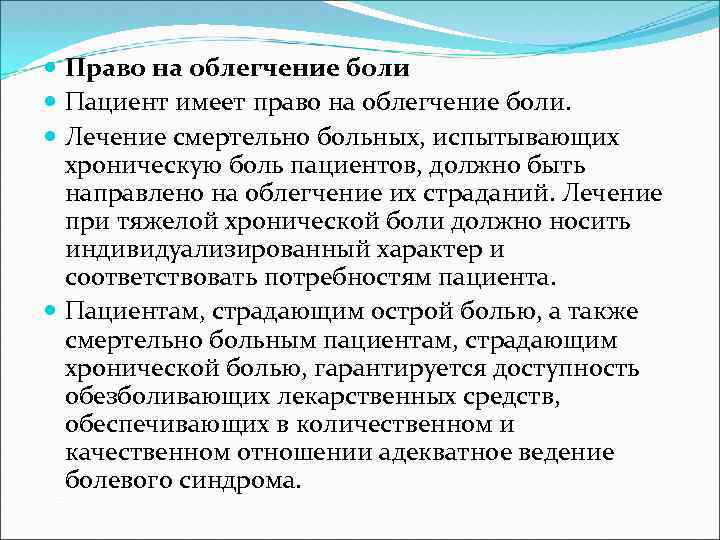 Право на облегчение боли

Пациент имеет право на облегчение боли.

Лечение смертельно больных, испытывающих хроническую боль пациентов, должно быть направлено на облегчение их страданий. Лечение при тяжелой хронической боли должно носить индивидуализированный характер и соответствовать потребностям пациента.

Пациентам, страдающим острой болью, а также смертельно больным пациентам, страдающим хронической болью, гарантируется доступность обезболивающих лекарственных средств, обеспечивающих в количественном и качественном отношении адекватное ведение болевого синдрома.